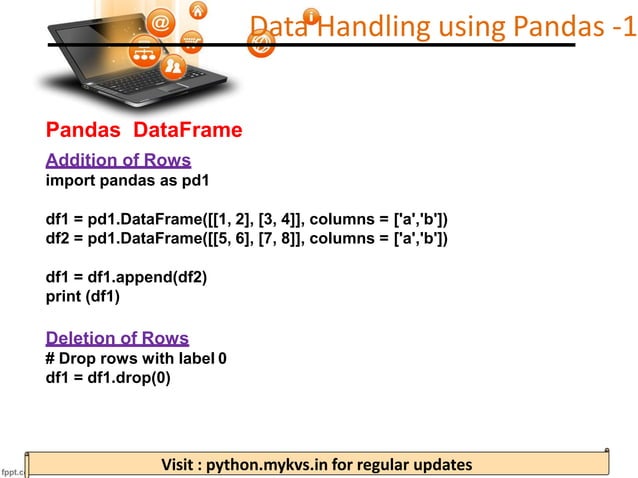 Data Handling using Pandas -1

Pandas DataFrame

Addition of Rows
import pandas as pd1

df1 = pd1.DataFrame([[1, 2], [3, 4]], columns = ['a','b'])
df2 = pd1.DataFrame([[5, 6], [7, 8]], columns = ['a','b'])

df1 = df1.append(df2)
print (df1)

Deletion of Rows
# Drop rows with label 0
df1 = df1.drop(0)

fppt.c

Visit : python.mykvs.in for regular updates